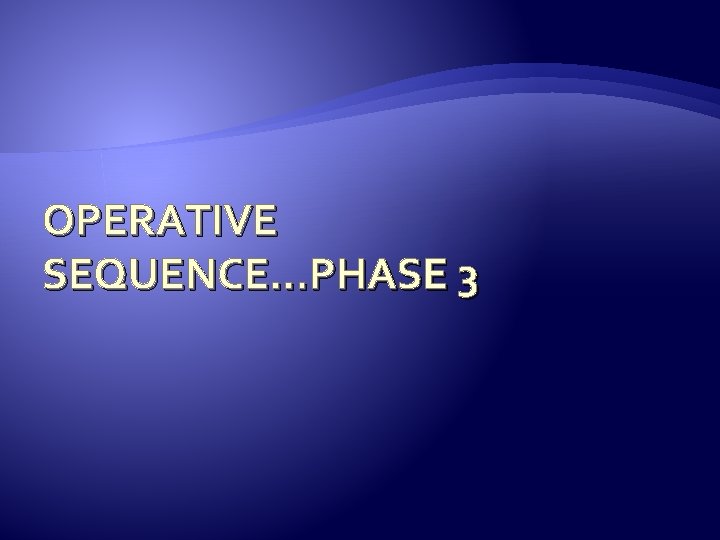 OPERATIVE SEQUENCE…PHASE 3